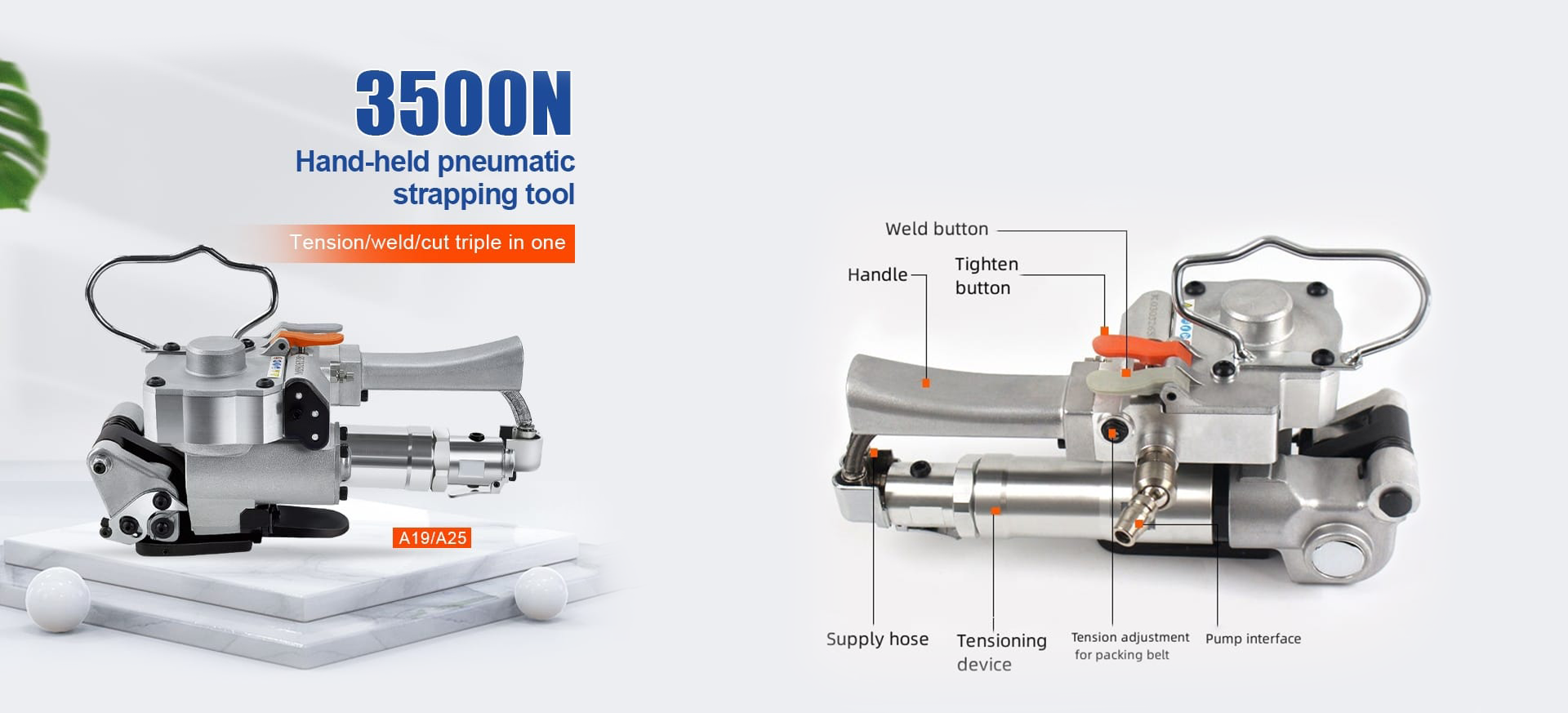 3500N

Hand-held pneumatic strapping tool

Tension/weld/cut triple in one

A19/A25

Weld button

Handle

Tighten button

Supply hose

Tensioning device

Tension adjustment for packing belt

Pump interface